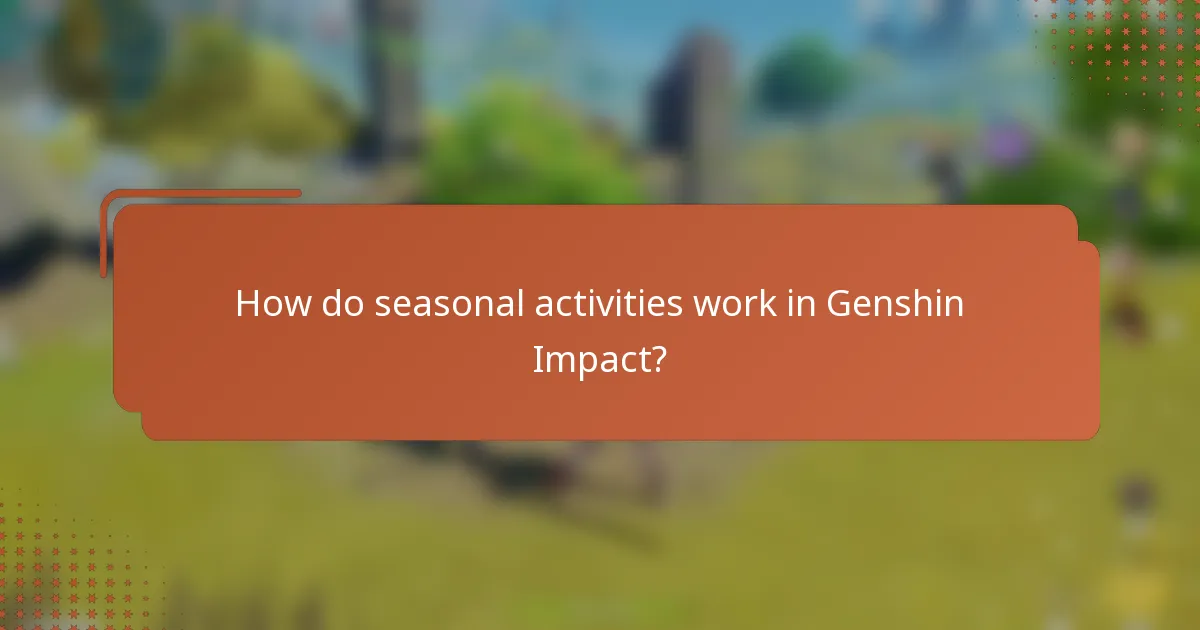 How do seasonal activities work in Genshin Impact?